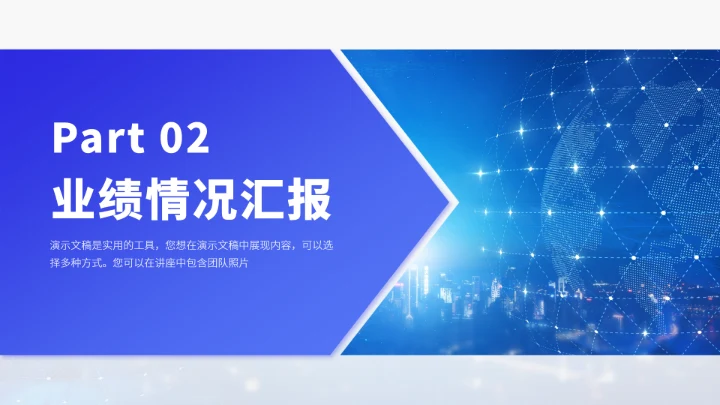 Part 02
业绩情况汇报

演示文稿是实用的工具，您想在演示文稿中展现内容，可以选择多种方式。您可以在讲座中包含团队照片